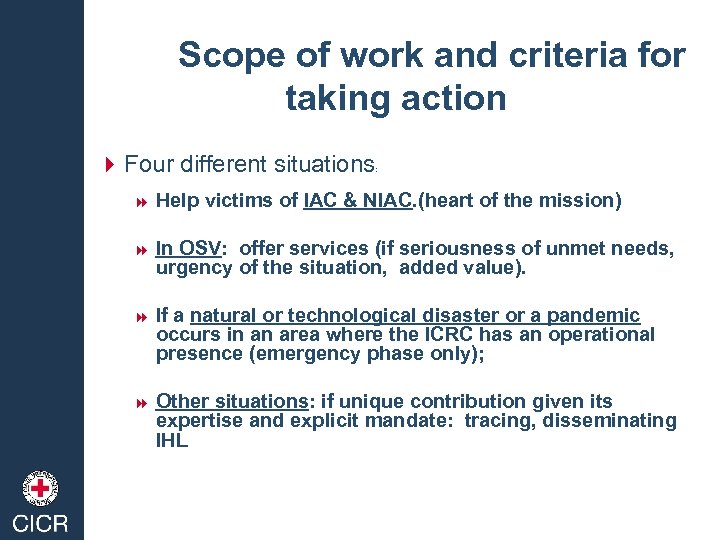 Scope of work and criteria for taking action

Four different situations:

Help victims of IAC & NIAC.(heart of the mission)

In OSV: offer services (if seriousness of unmet needs, urgency of the situation, added value).

If a natural or technological disaster or a pandemic occurs in an area where the ICRC has an operational presence (emergency phase only);

Other situations: if unique contribution given its expertise and explicit mandate: tracing, disseminating IHL

CICR